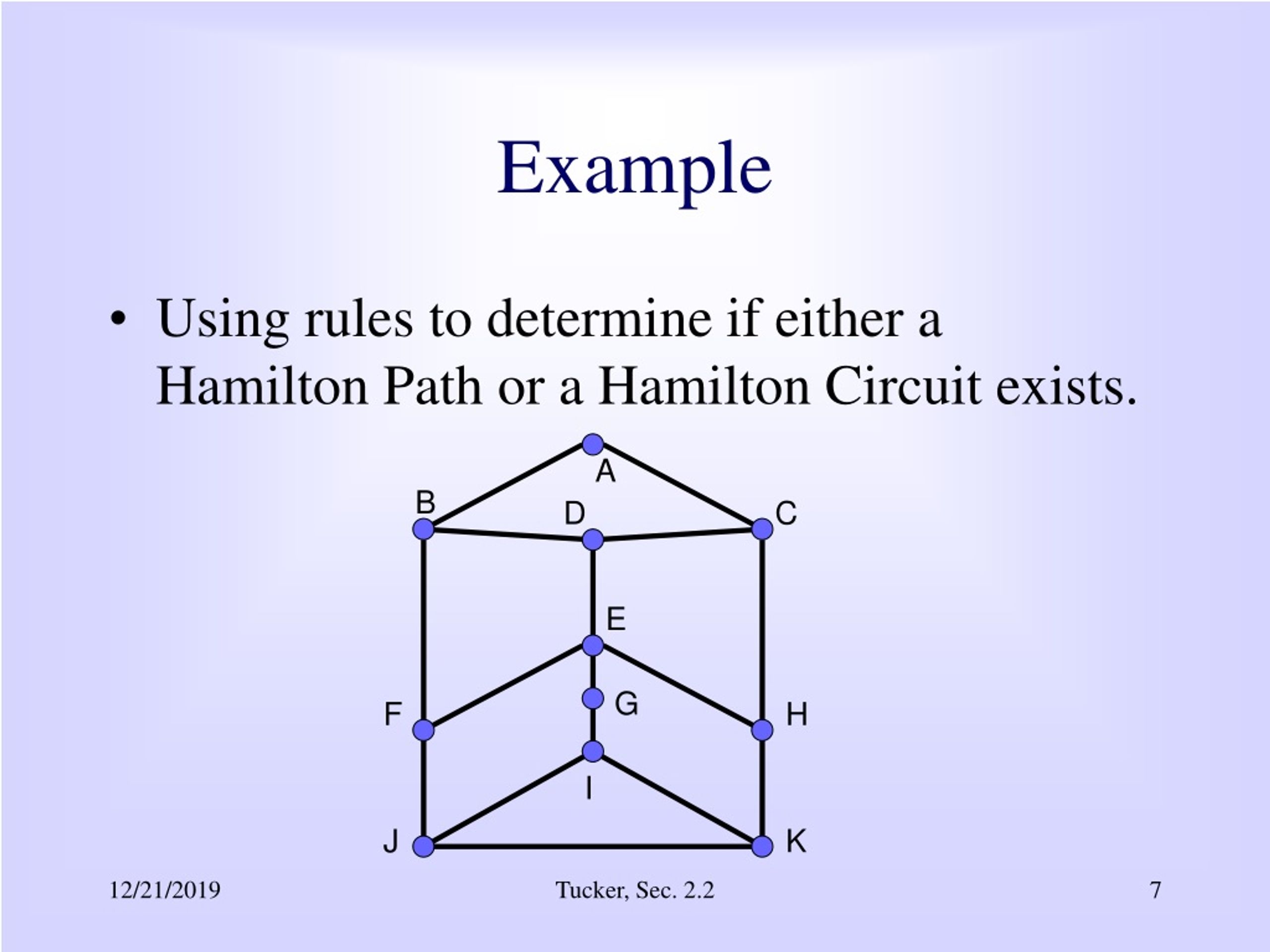 Example

• Using rules to determine if either a Hamilton Path or a Hamilton Circuit exists.

A
B
D
C
E
F
G
H
I
J
K

12/21/2019
Tucker, Sec. 2.2
7